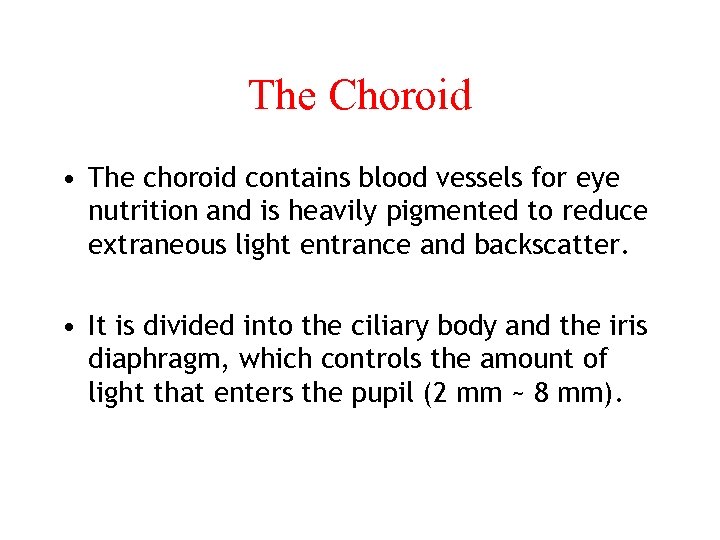 The Choroid

• The choroid contains blood vessels for eye nutrition and is heavily pigmented to reduce extraneous light entrance and backscatter.

• It is divided into the ciliary body and the iris diaphragm, which controls the amount of light that enters the pupil (2 mm ~ 8 mm).